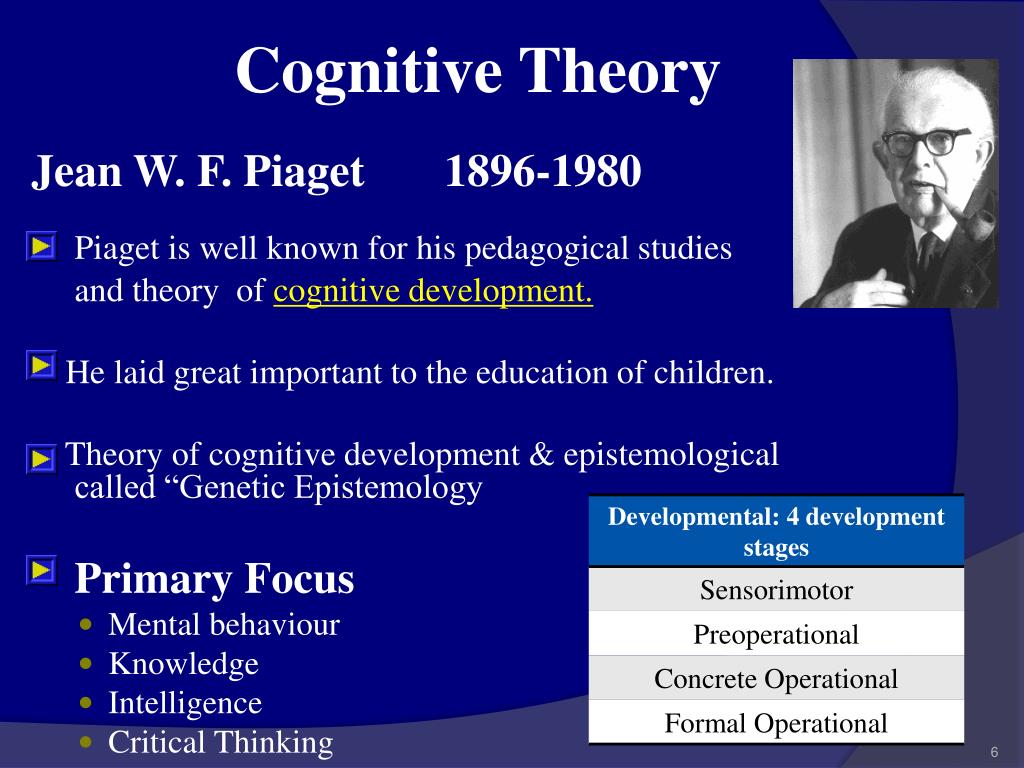 Cognitive Theory

Jean W. F. Piaget 1896-1980

Piaget is well known for his pedagogical studies and theory of cognitive development.

He laid great important to the education of children.

Theory of cognitive development & epistemological called “Genetic Epistemology

Primary Focus
- Mental behaviour
- Knowledge
- Intelligence
- Critical Thinking

| Developmental: 4 development stages |
|---|
| Sensorimotor |
| Preoperational |
| Concrete Operational |
| Formal Operational |

6